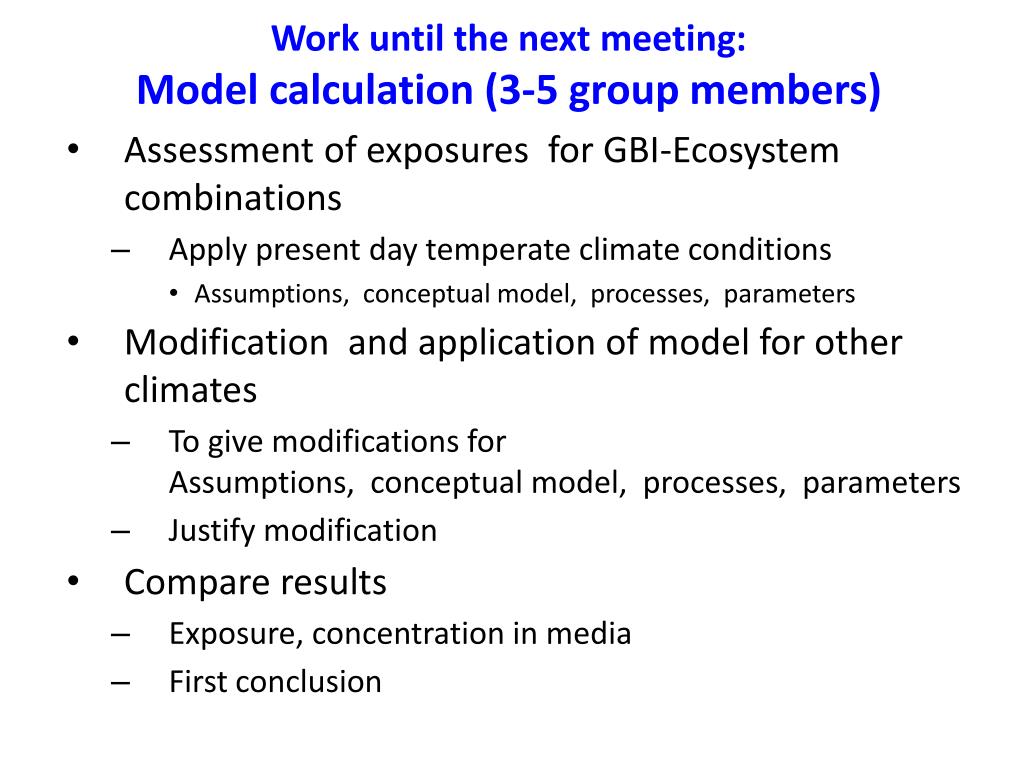 Work until the next meeting:
Model calculation (3-5 group members)

• Assessment of exposures for GBI-Ecosystem combinations
– Apply present day temperate climate conditions
• Assumptions, conceptual model, processes, parameters
• Modification and application of model for other climates
– To give modifications for Assumptions, conceptual model, processes, parameters
– Justify modification
• Compare results
– Exposure, concentration in media
– First conclusion